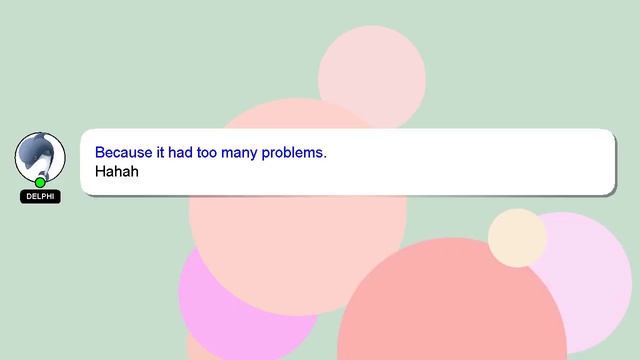 DELPHI

Because it had too many problems.
Hahah